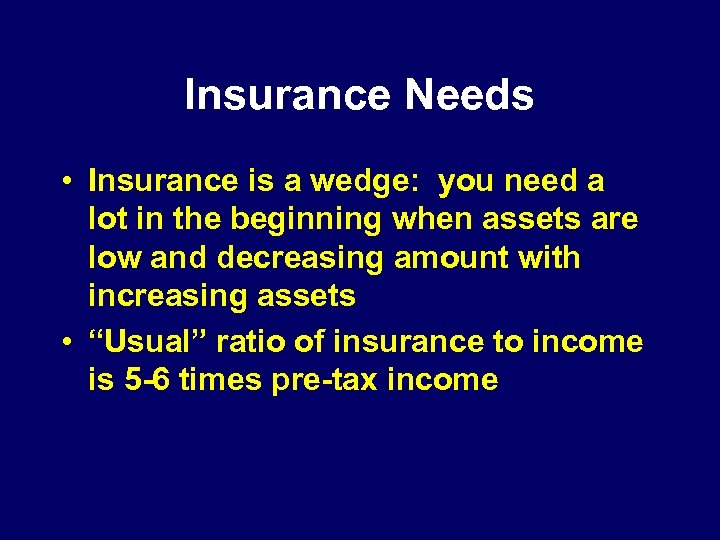 Insurance Needs

• Insurance is a wedge: you need a lot in the beginning when assets are low and decreasing amount with increasing assets
• “Usual” ratio of insurance to income is 5-6 times pre-tax income